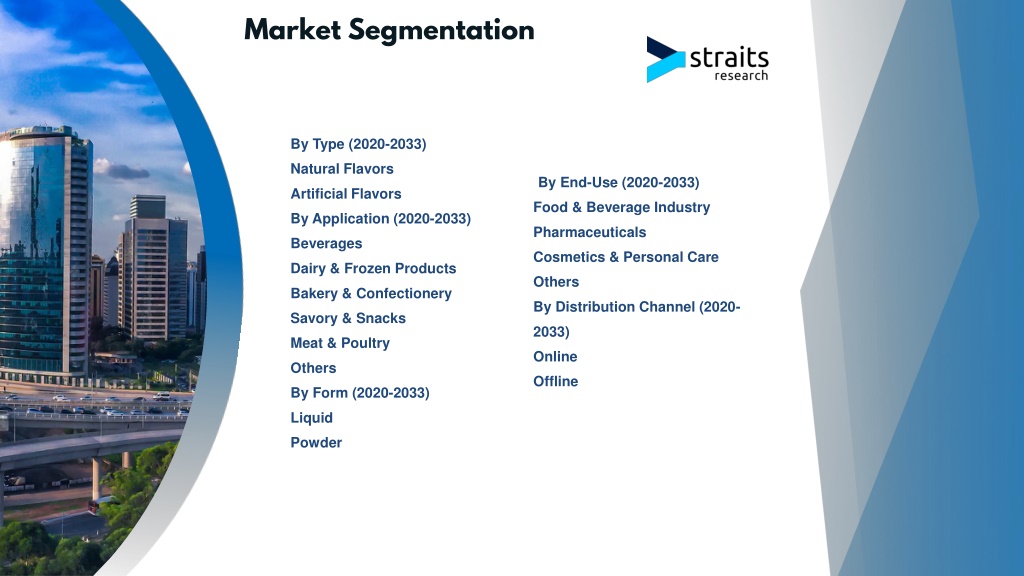 Market Segmentation

straits research

By Type (2020-2033)
Natural Flavors
Artificial Flavors
By Application (2020-2033)
Beverages
Dairy & Frozen Products
Bakery & Confectionery
Savory & Snacks
Meat & Poultry
Others
By Form (2020-2033)
Liquid
Powder

By End-Use (2020-2033)
Food & Beverage Industry
Pharmaceuticals
Cosmetics & Personal Care
Others
By Distribution Channel (2020-2033)
Online
Offline